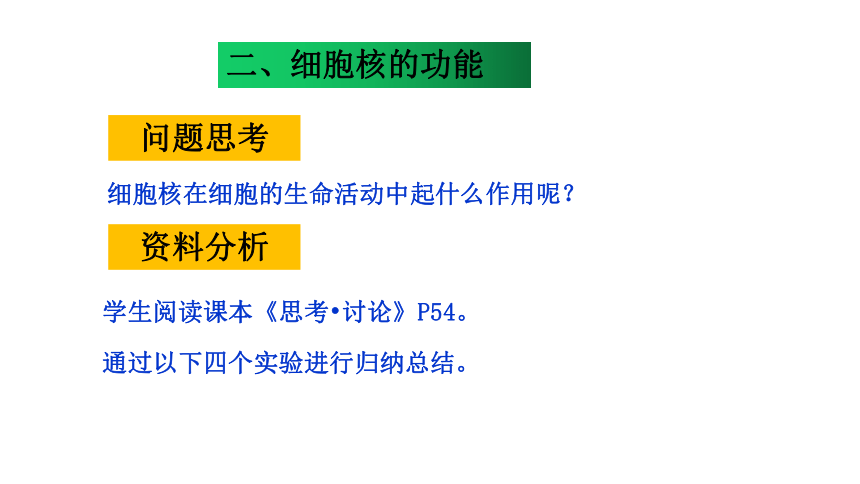 二、细胞核的功能

问题思考

细胞核在细胞的生命活动中起什么作用呢？

资料分析

学生阅读课本《思考•讨论》P54。

通过以下四个实验进行归纳总结。